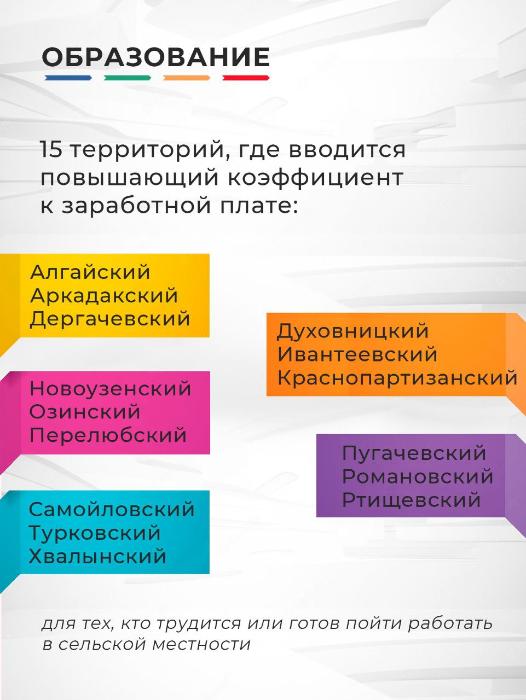 ОБРАЗОВАНИЕ

15 территорий, где вводится повышающий коэффициент к заработной плате:

Алгайский
Аркадакский
Дергачевский

Духовницкий
Ивантеевский
Краснопартизанский

Новоузенский
Озинский
Перелюбский

Пугачевский
Романовский
Ртищевский

Самойловский
Турковский
Хвалынский

для тех, кто трудится или готов пойти работать в сельской местности